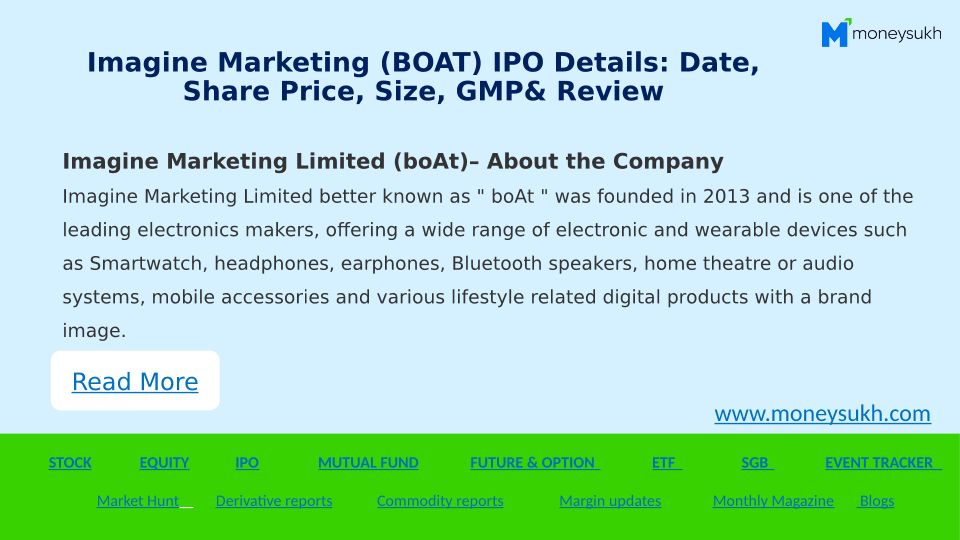 moneysukh

Imagine Marketing (BOAT) IPO Details: Date, Share Price, Size, GMP& Review

Imagine Marketing Limited (boAt)– About the Company

Imagine Marketing Limited better known as " boAt " was founded in 2013 and is one of the leading electronics makers, offering a wide range of electronic and wearable devices such as Smartwatch, headphones, earphones, Bluetooth speakers, home theatre or audio systems, mobile accessories and various lifestyle related digital products with a brand image.

Read More

www.moneysukh.com

STOCK EQUITY IPO MUTUAL FUND FUTURE & OPTION ETF SGB EVENT TRACKER

Market Hunt Derivative reports Commodity reports Margin updates Monthly Magazine Blogs